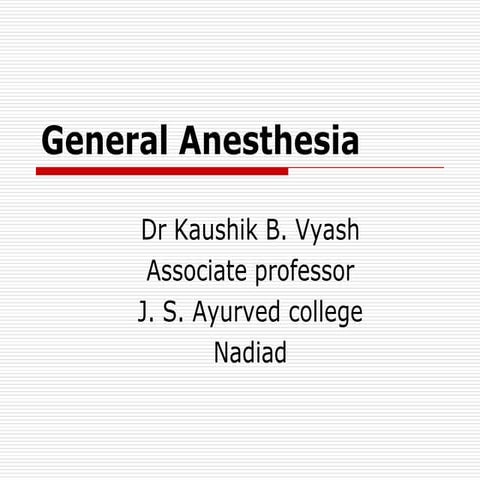 General Anesthesia

Dr Kaushik B. Vyash
Associate professor
J. S. Ayurved college
Nadiad